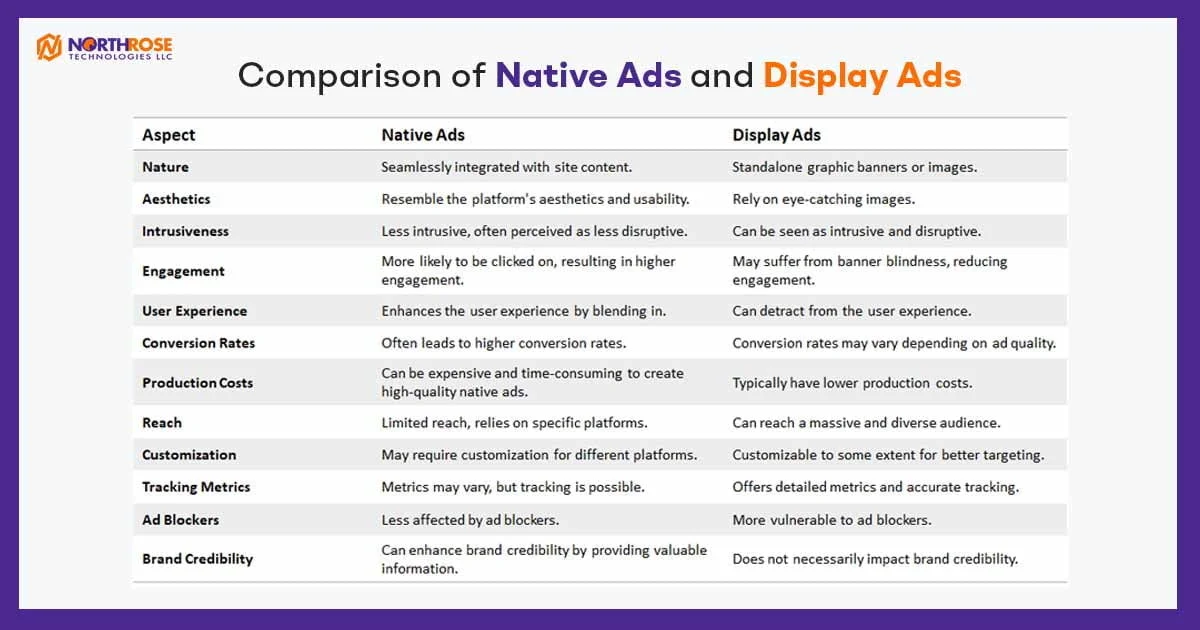 NORTHROSE TECHNOLOGIES LLC

Comparison of Native Ads and Display Ads

| Aspect | Native Ads | Display Ads |
|---|---|---|
| Nature | Seamlessly integrated with site content. | Standalone graphic banners or images. |
| Aesthetics | Resemble the platform's aesthetics and usability. | Rely on eye-catching images. |
| Intrusiveness | Less intrusive, often perceived as less disruptive. | Can be seen as intrusive and disruptive. |
| Engagement | More likely to be clicked on, resulting in higher engagement. | May suffer from banner blindness, reducing engagement. |
| User Experience | Enhances the user experience by blending in. | Can detract from the user experience. |
| Conversion Rates | Often leads to higher conversion rates. | Conversion rates may vary depending on ad quality. |
| Production Costs | Can be expensive and time-consuming to create high-quality native ads. | Typically have lower production costs. |
| Reach | Limited reach, relies on specific platforms. | Can reach a massive and diverse audience. |
| Customization | May require customization for different platforms. | Customizable to some extent for better targeting. |
| Tracking Metrics | Metrics may vary, but tracking is possible. | Offers detailed metrics and accurate tracking. |
| Ad Blockers | Less affected by ad blockers. | More vulnerable to ad blockers. |
| Brand Credibility | Can enhance brand credibility by providing valuable information. | Does not necessarily impact brand credibility. |